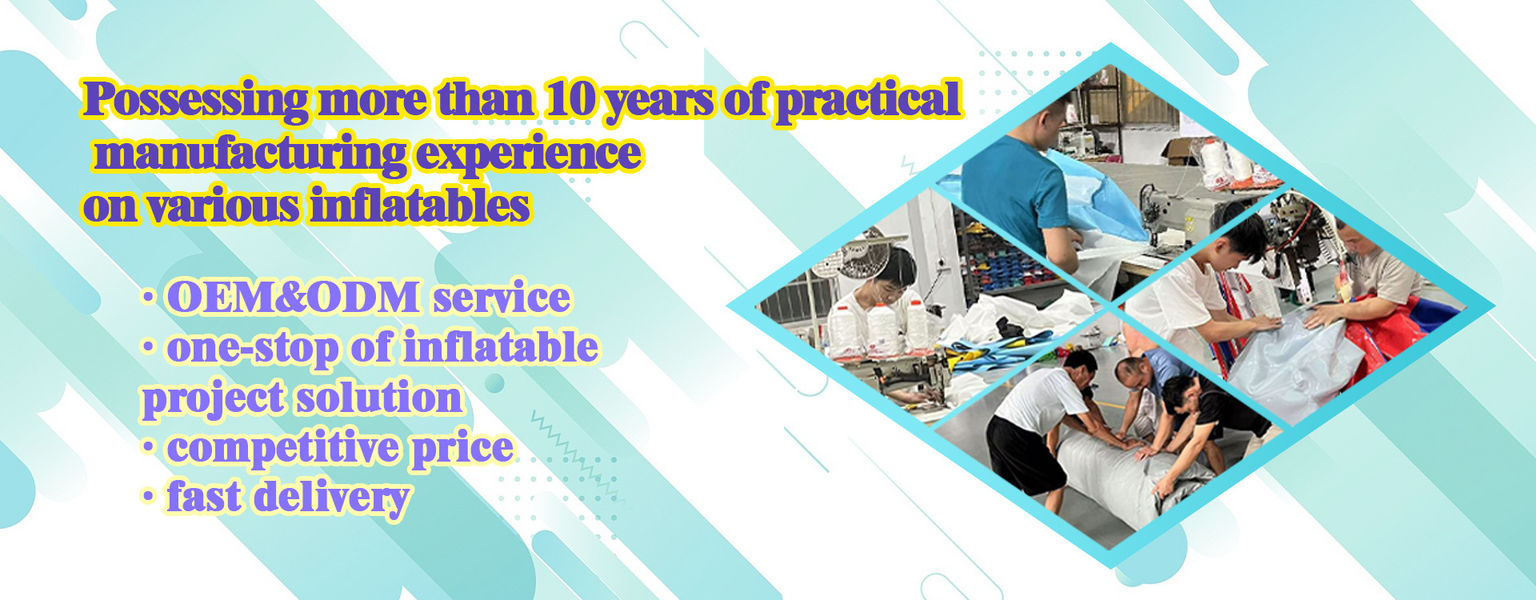 Possessing more than 10 years of practical manufacturing experience on various inflatables

· OEM&ODM service
· one-stop of inflatable project solution
· competitive price
· fast delivery